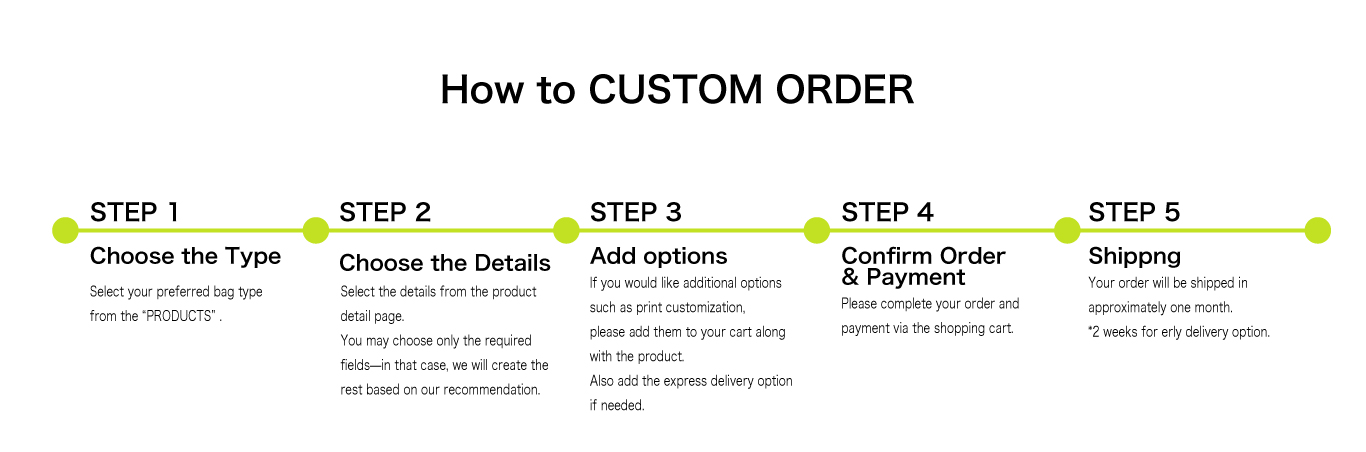 How to CUSTOM ORDER

STEP 1
Choose the Type
Select your preferred bag type from the "PRODUCTS" .

STEP 2
Choose the Details
Select the details from the product detail page.
You may choose only the required fields—in that case, we will create the rest based on our recommendation.

STEP 3
Add options
If you would like additional options such as print customization,
please add them to your cart along with the product.
Also add the express delivery option if needed.

STEP 4
Confirm Order & Payment
Please complete your order and payment via the shopping cart.

STEP 5
Shippng
Your order will be shipped in approximately one month.
*2 weeks for erly delivery option.